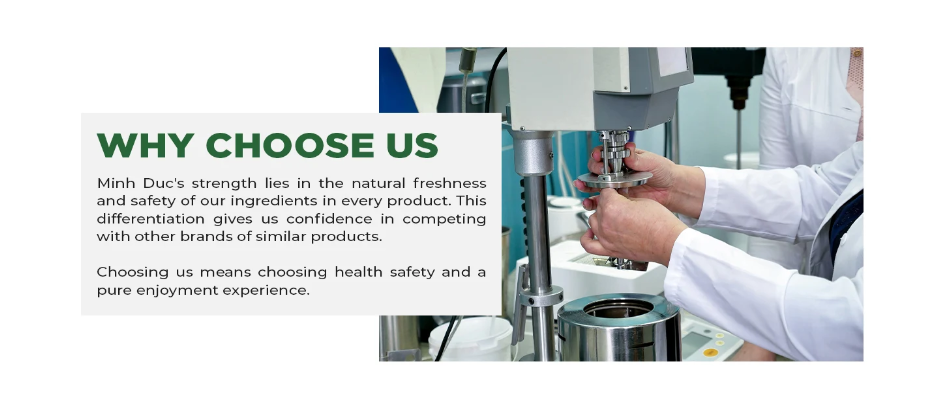 WHY CHOOSE US

Minh Duc's strength lies in the natural freshness and safety of our ingredients in every product. This differentiation gives us confidence in competing with other brands of similar products.

Choosing us means choosing health safety and a pure enjoyment experience.